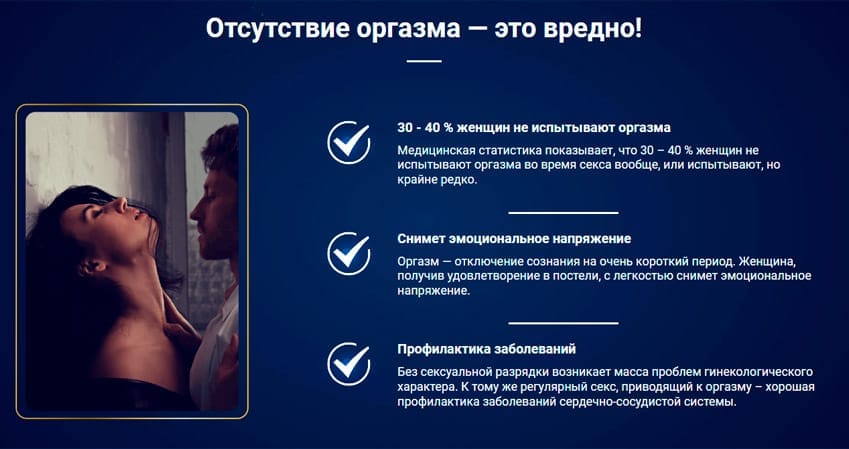 Отсутствие оргазма — это вредно!

30 - 40 % женщин не испытывают оргазма

Медицинская статистика показывает, что 30 – 40 % женщин не испытывают оргазма во время секса вообще, или испытывают, но крайне редко.

Снимет эмоциональное напряжение

Оргазм — отключение сознания на очень короткий период. Женщина, получив удовлетворение в постели, с легкостью снимет эмоциональное напряжение.

Профилактика заболеваний

Без сексуальной разрядки возникает масса проблем гинекологического характера. К тому же регулярный секс, приводящий к оргазму – хорошая профилактика заболеваний сердечно-сосудистой системы.